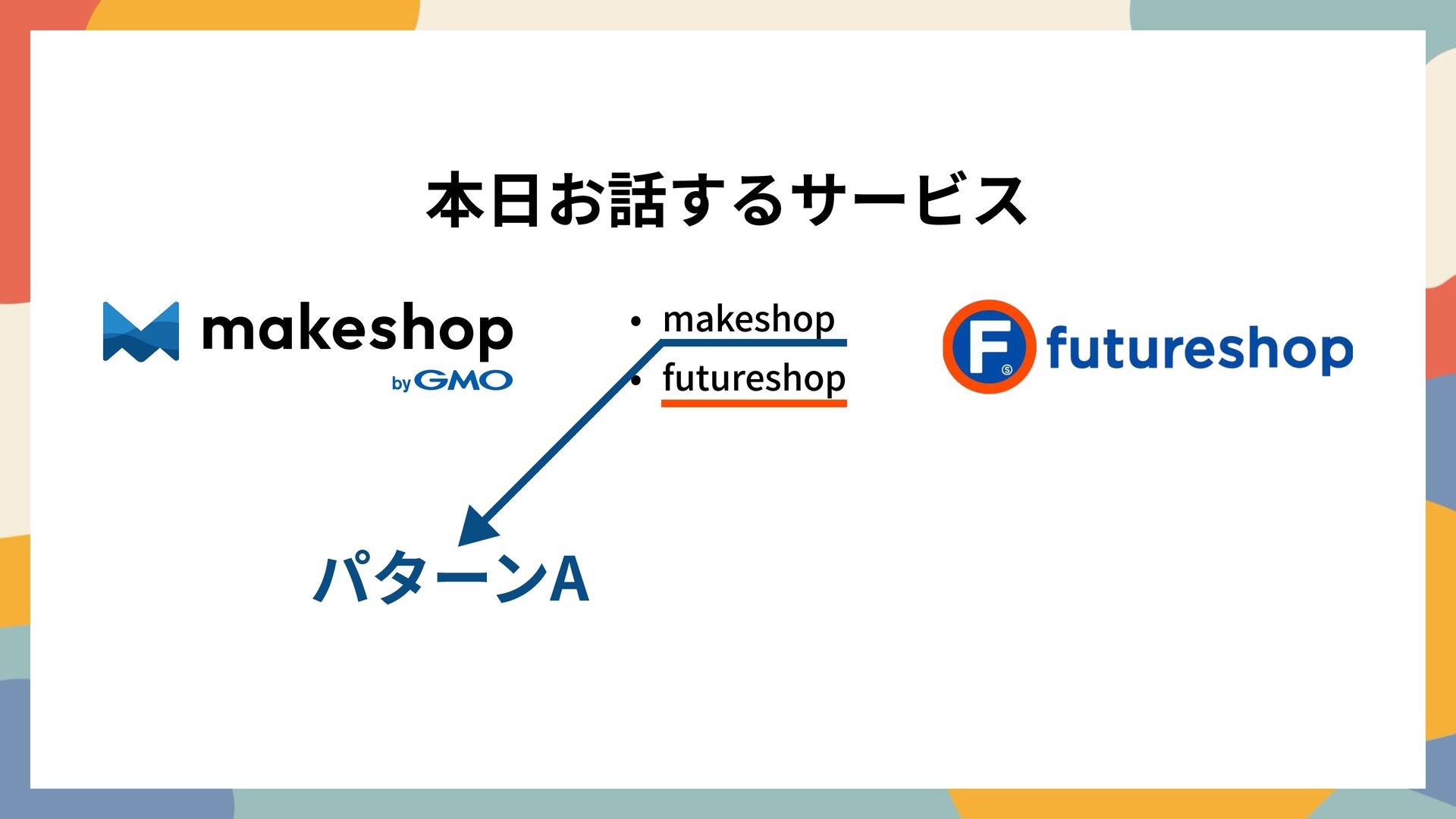 本日お話するサービス

makeshop
by GMO

• makeshop
• futureshop

F
futureshop

パターンA